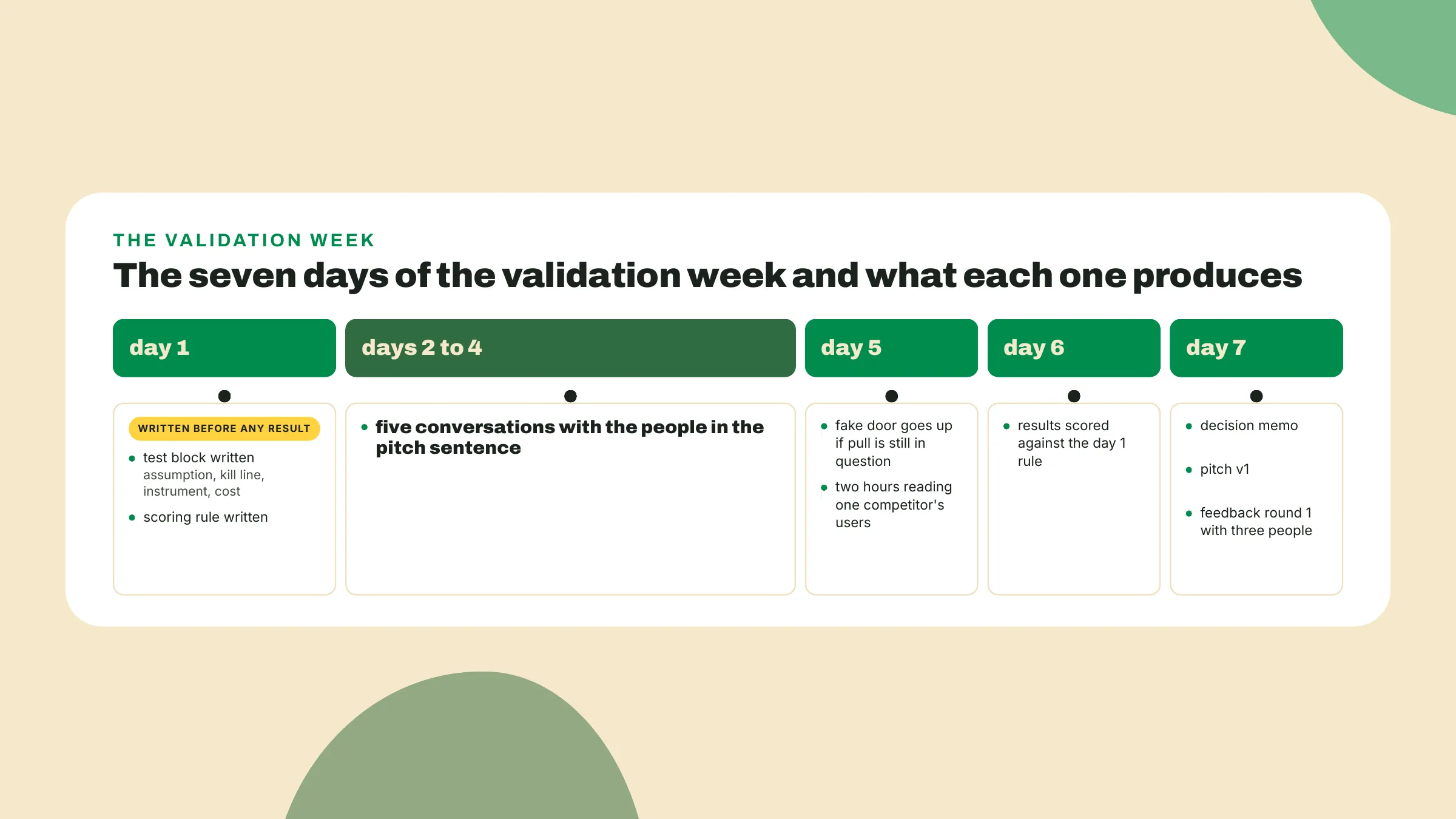 THE VALIDATION WEEK

The seven days of the validation week and what each one produces

day 1

WRITTEN BEFORE ANY RESULT

- test block written
assumption, kill line, instrument, cost
- scoring rule written

days 2 to 4

- five conversations with the people in the pitch sentence

day 5

- fake door goes up if pull is still in question
- two hours reading one competitor's users

day 6

- results scored against the day 1 rule

day 7

- decision memo
- pitch v1
- feedback round 1 with three people